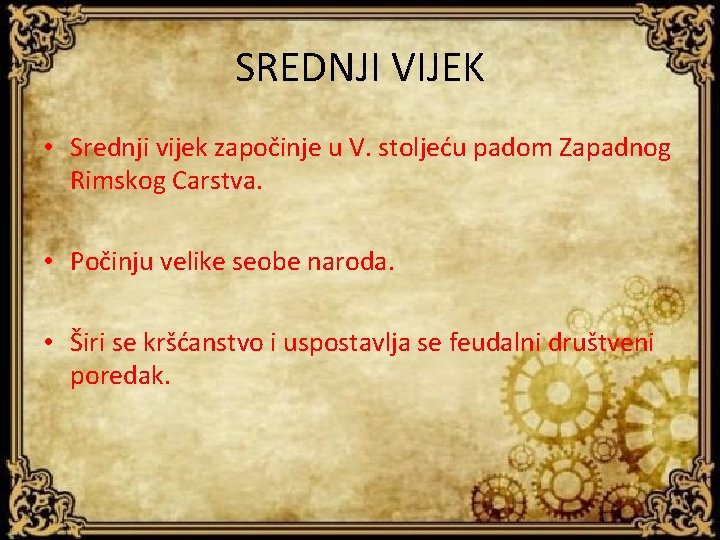 SREDNJI VIJEK

• Srednji vijek započinje u V. stoljeću padom Zapadnog Rimskog Carstva.

• Počinju velike seobe naroda.

• Širi se kršćanstvo i uspostavlja se feudalni društveni poredak.